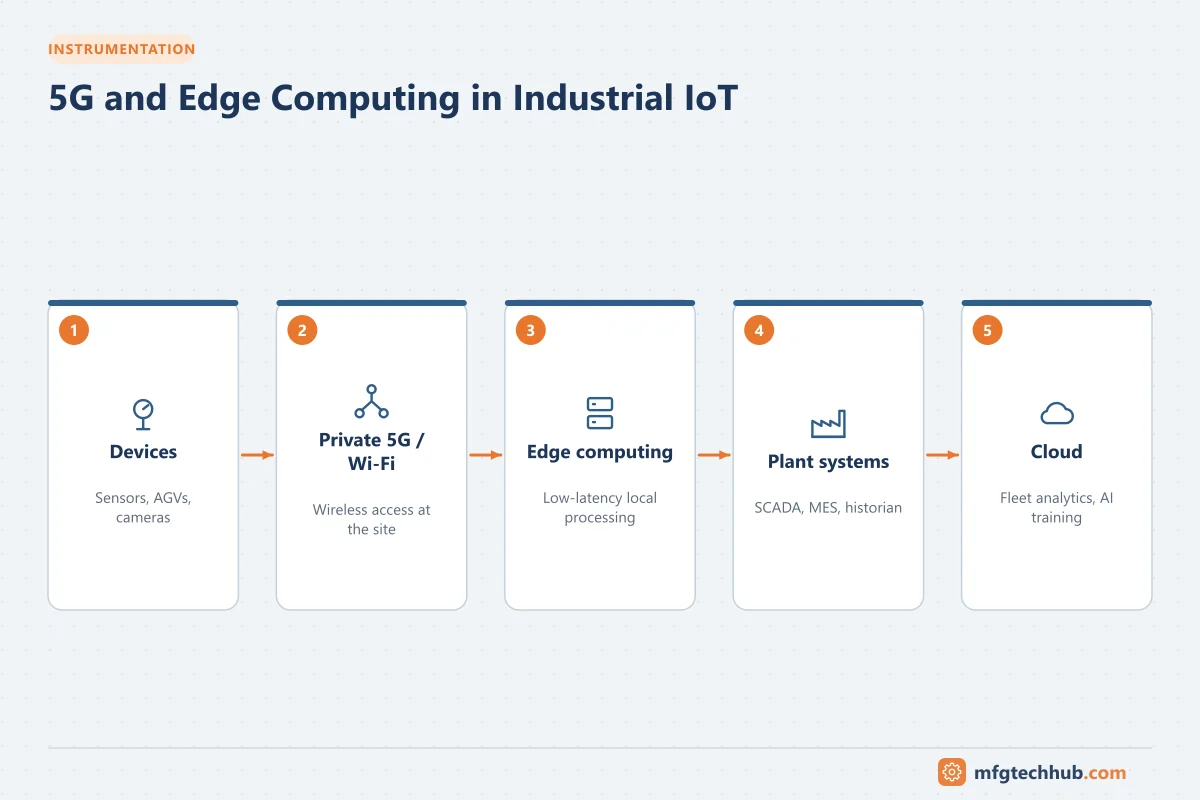 INSTRUMENTATION

5G and Edge Computing in Industrial IoT

1

Devices

Sensors, AGVs, cameras

2

Private 5G / Wi-Fi

Wireless access at the site

3

Edge computing

Low-latency local processing

4

Plant systems

SCADA, MES, historian

5

Cloud

Fleet analytics, AI training

mfgtechhub.com